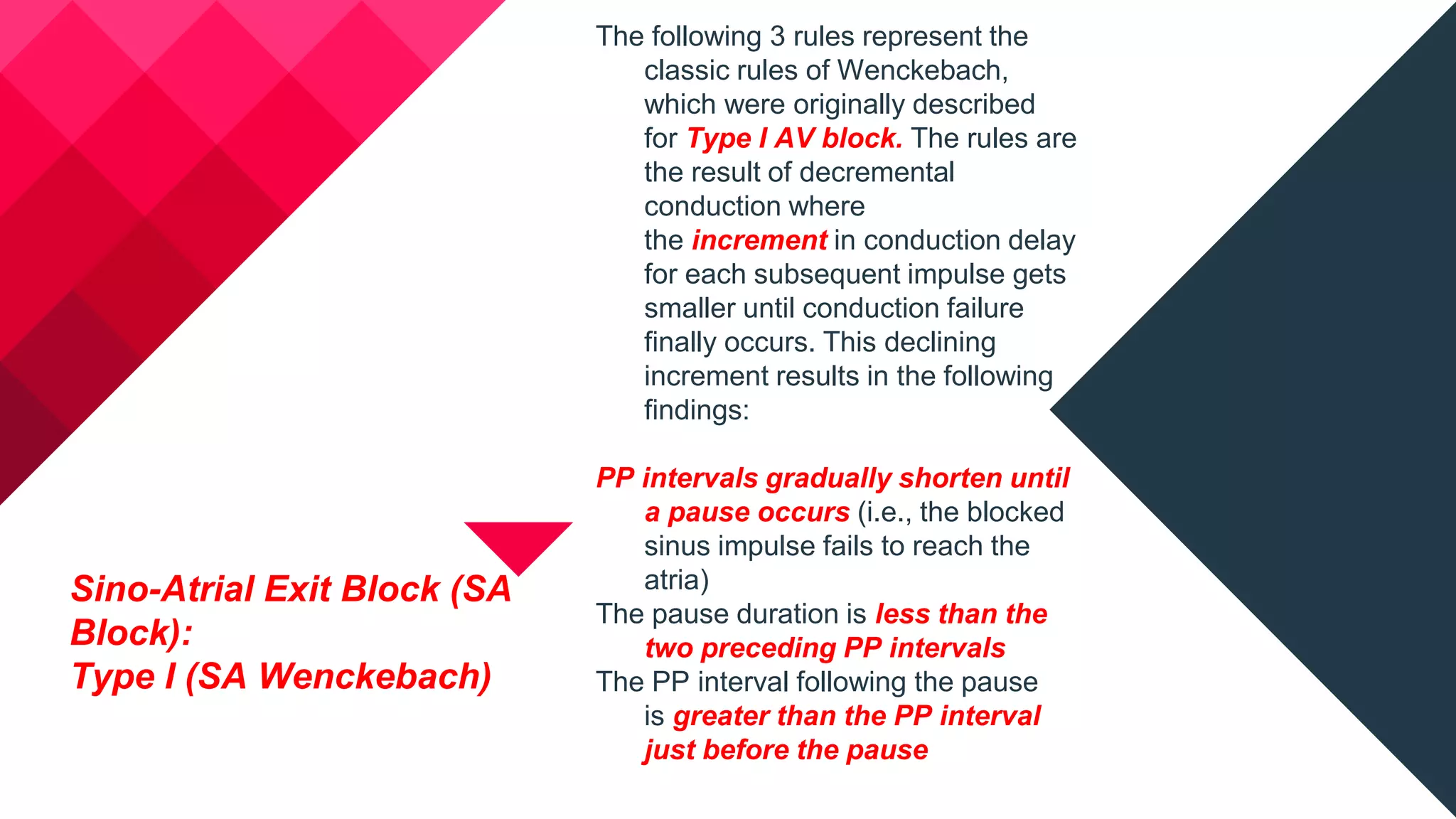 Sino-Atrial Exit Block (SA Block):
Type I (SA Wenckebach)

The following 3 rules represent the classic rules of Wenckebach, which were originally described for Type I AV block. The rules are the result of decremental conduction where the increment in conduction delay for each subsequent impulse gets smaller until conduction failure finally occurs. This declining increment results in the following findings:

PP intervals gradually shorten until a pause occurs (i.e., the blocked sinus impulse fails to reach the atria)
The pause duration is less than the two preceding PP intervals
The PP interval following the pause is greater than the PP interval just before the pause